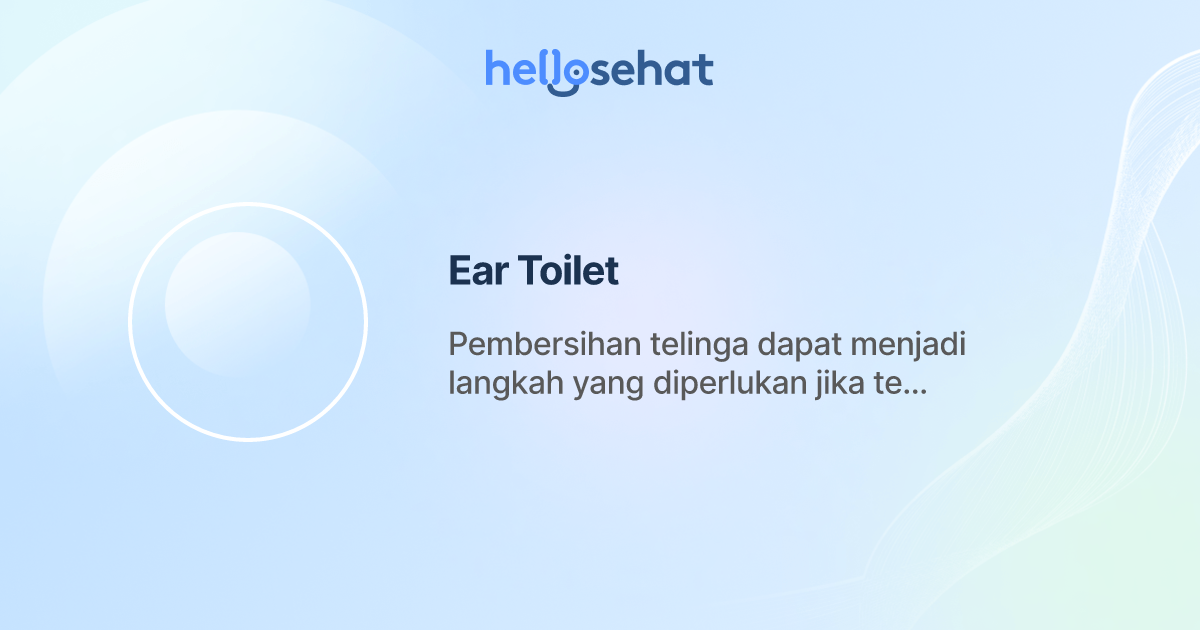 hellosehat

Ear Toilet

Pembersihan telinga dapat menjadi langkah yang diperlukan jika te...